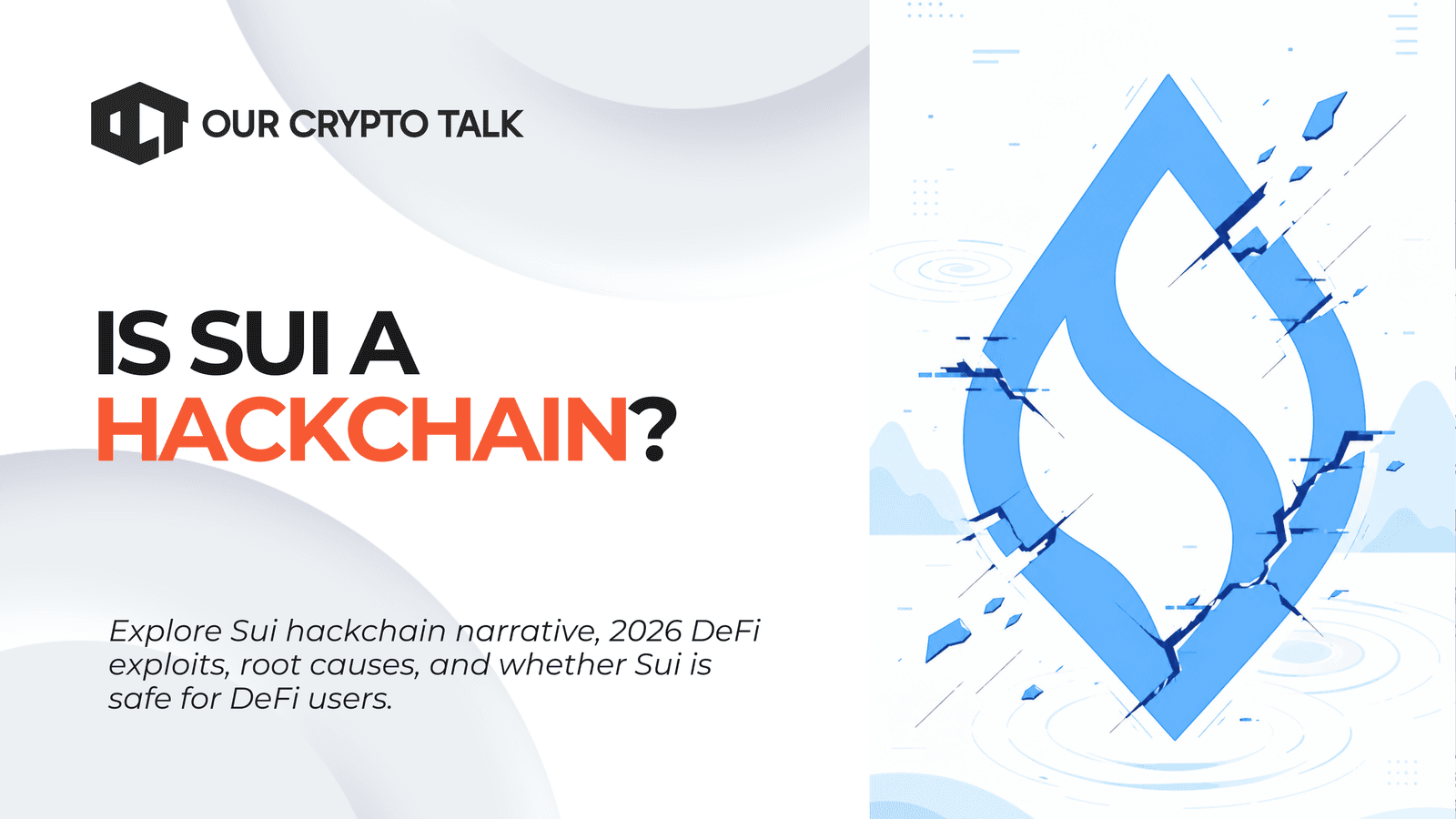 OUR CRYPTO TALK

IS SUI A HACKCHAIN?

Explore Sui hackchain narrative, 2026 DeFi exploits, root causes, and whether Sui is safe for DeFi users.